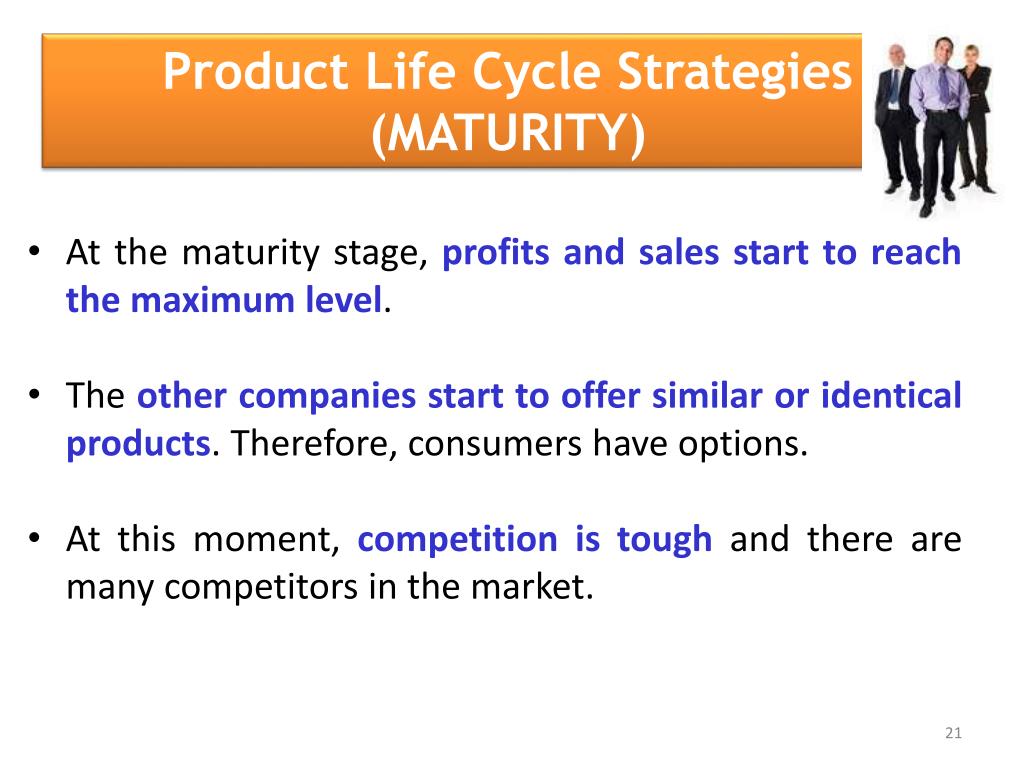 Product Life Cycle Strategies (MATURITY)

• At the maturity stage, profits and sales start to reach the maximum level.

• The other companies start to offer similar or identical products. Therefore, consumers have options.

• At this moment, competition is tough and there are many competitors in the market.

21